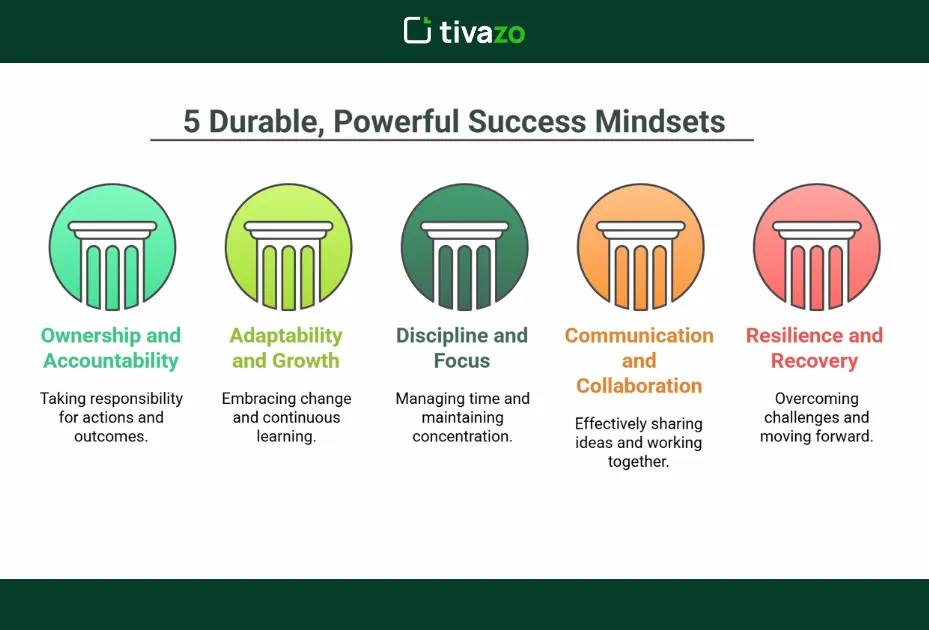 tivazo

5 Durable, Powerful Success Mindsets

Ownership and Accountability

Taking responsibility for actions and outcomes.

Adaptability and Growth

Embracing change and continuous learning.

Discipline and Focus

Managing time and maintaining concentration.

Communication and Collaboration

Effectively sharing ideas and working together.

Resilience and Recovery

Overcoming challenges and moving forward.